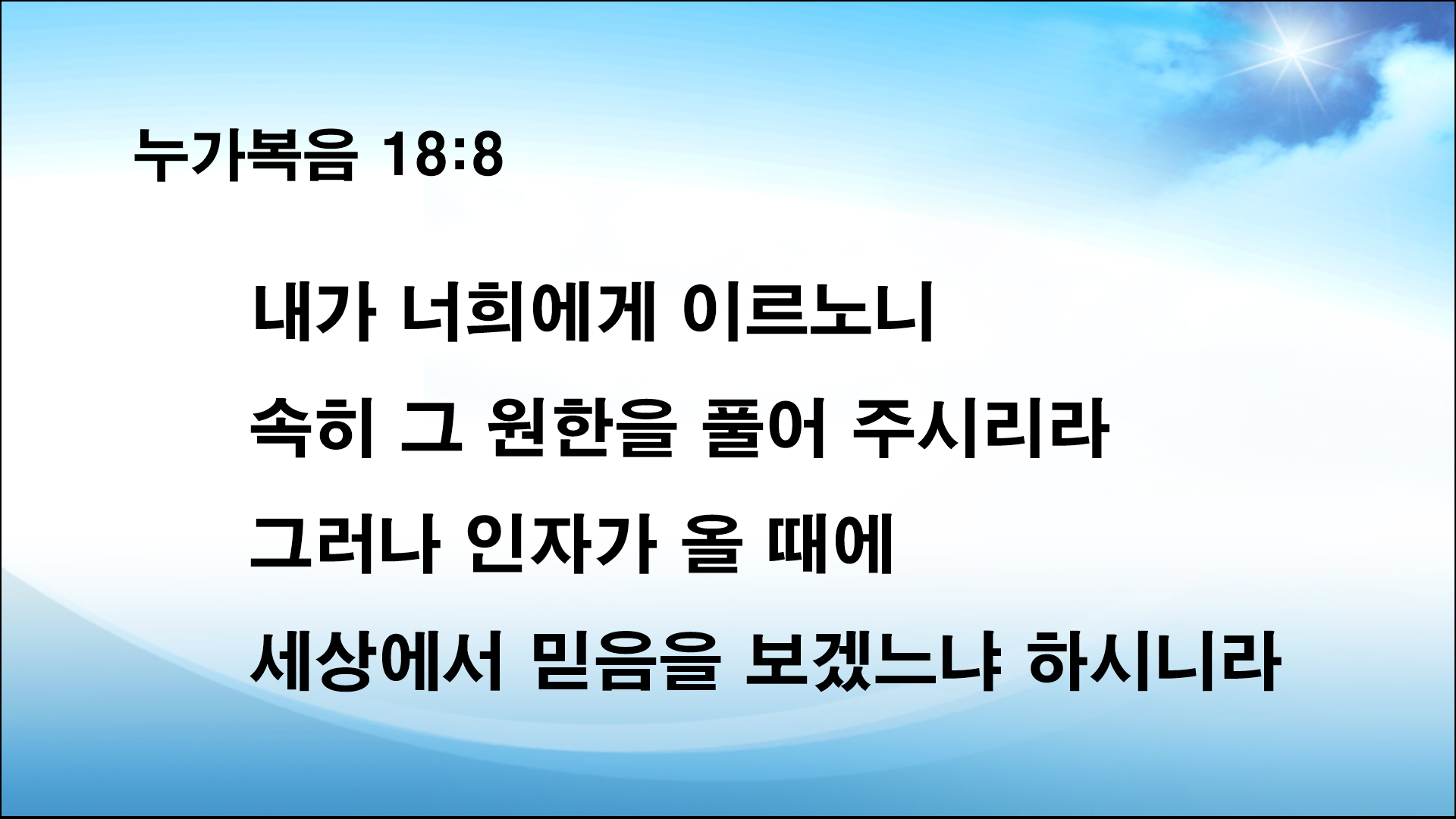 누가복음 18:8

내가 너희에게 이르노니
속히 그 원한을 풀어 주시리라
그러나 인자가 올 때에
세상에서 믿음을 보겠느냐 하시니라